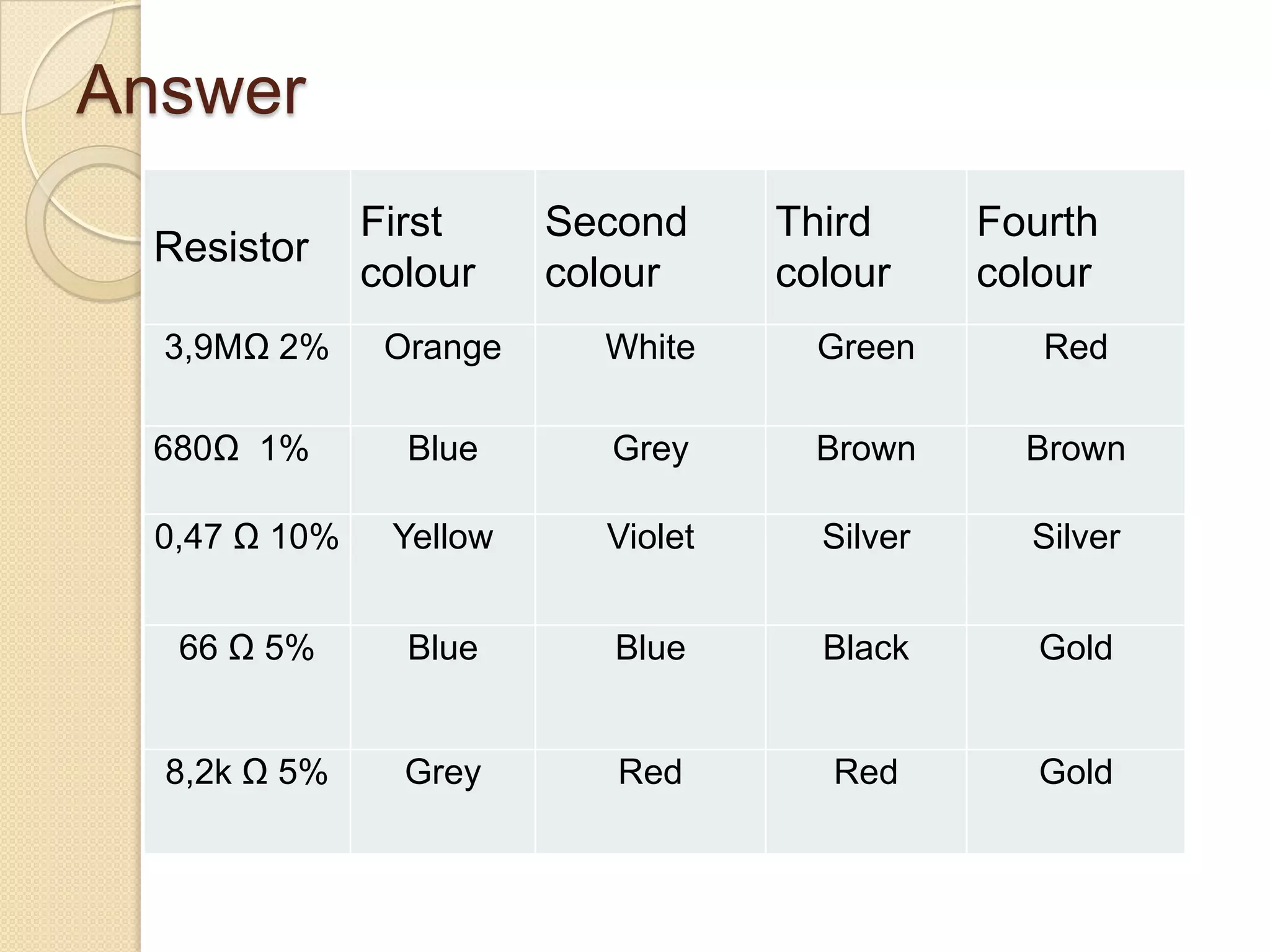 Answer

| Resistor | First colour | Second colour | Third colour | Fourth colour |
|---|---|---|---|---|
| 3,9MΩ 2% | Orange | White | Green | Red |
| 680Ω 1% | Blue | Grey | Brown | Brown |
| 0,47 Ω 10% | Yellow | Violet | Silver | Silver |
| 66 Ω 5% | Blue | Blue | Black | Gold |
| 8,2k Ω 5% | Grey | Red | Red | Gold |